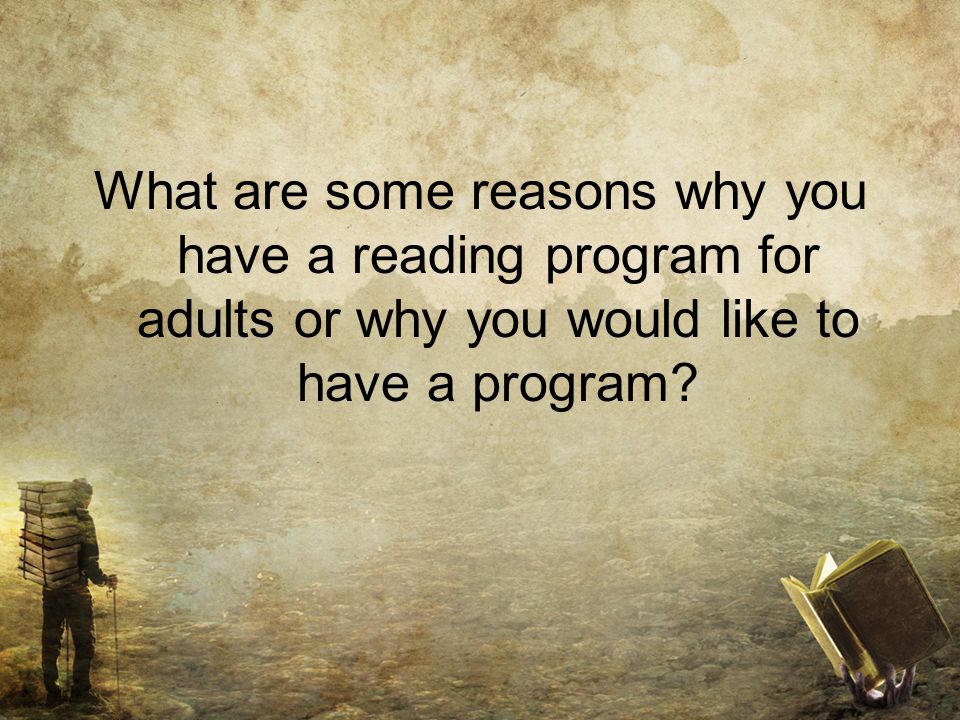 What are some reasons why you have a reading program for adults or why you would like to have a program?